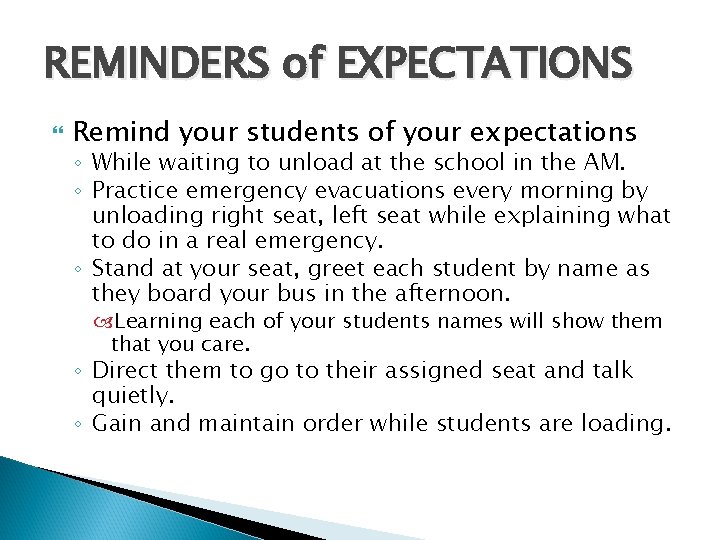 REMINDERS of EXPECTATIONS

Remind your students of your expectations
◦ While waiting to unload at the school in the AM.
◦ Practice emergency evacuations every morning by unloading right seat, left seat while explaining what to do in a real emergency.
◦ Stand at your seat, greet each student by name as they board your bus in the afternoon.
Learning each of your students names will show them that you care.
◦ Direct them to go to their assigned seat and talk quietly.
◦ Gain and maintain order while students are loading.